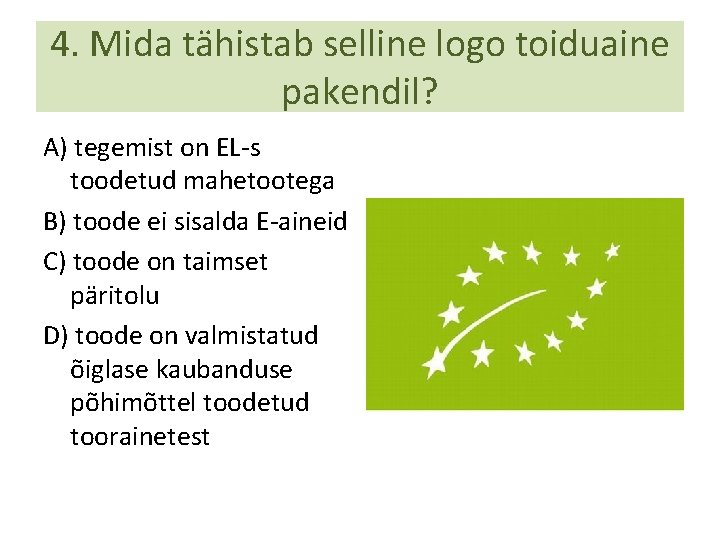 4. Mida tähistab selline logo toiduaine pakendil?

A) tegemist on EL-s toodetud mahetootega

B) toode ei sisalda E-aineid

C) toode on taimset päritolu

D) toode on valmistatud õiglase kaubanduse põhimõttel toodetud toorainetest